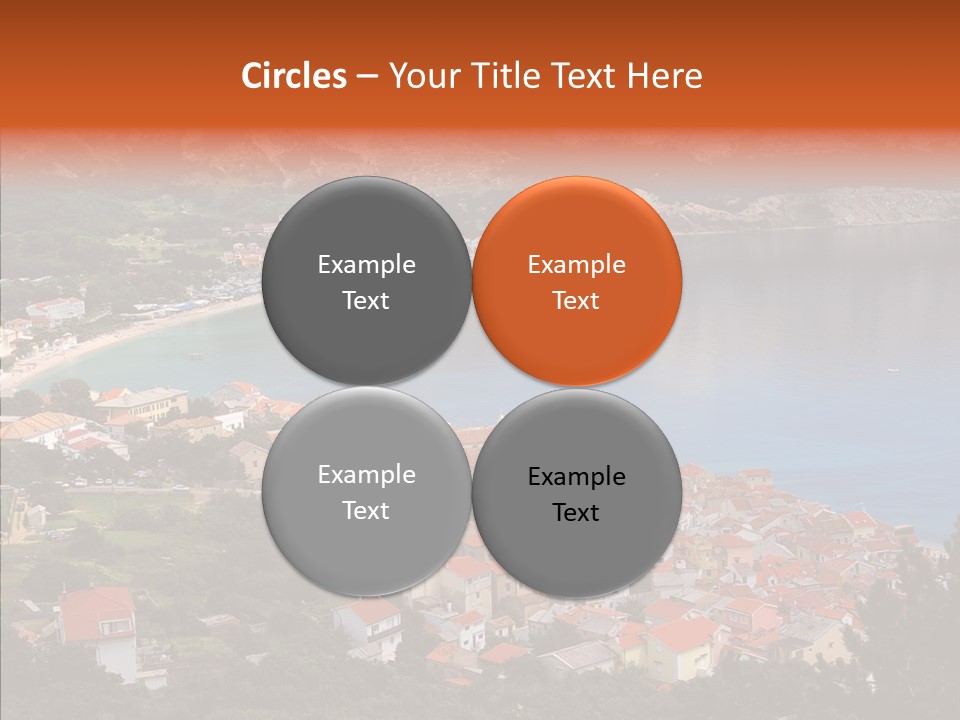 Circles – Your Title Text Here

Example Text

Example Text

Example Text

Example Text